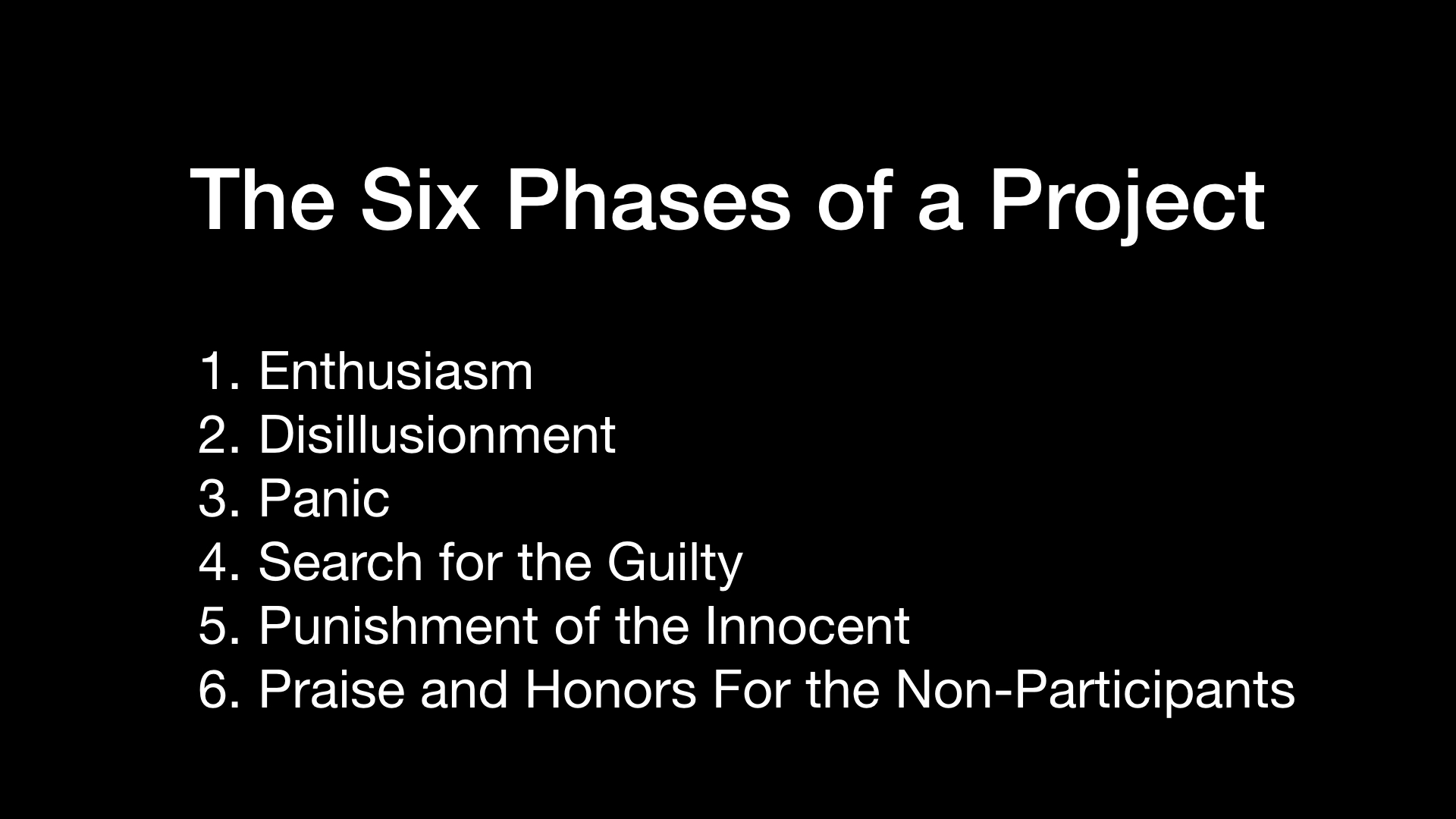 The Six Phases of a Project

1. Enthusiasm
2. Disillusionment
3. Panic
4. Search for the Guilty
5. Punishment of the Innocent
6. Praise and Honors For the Non-Participants